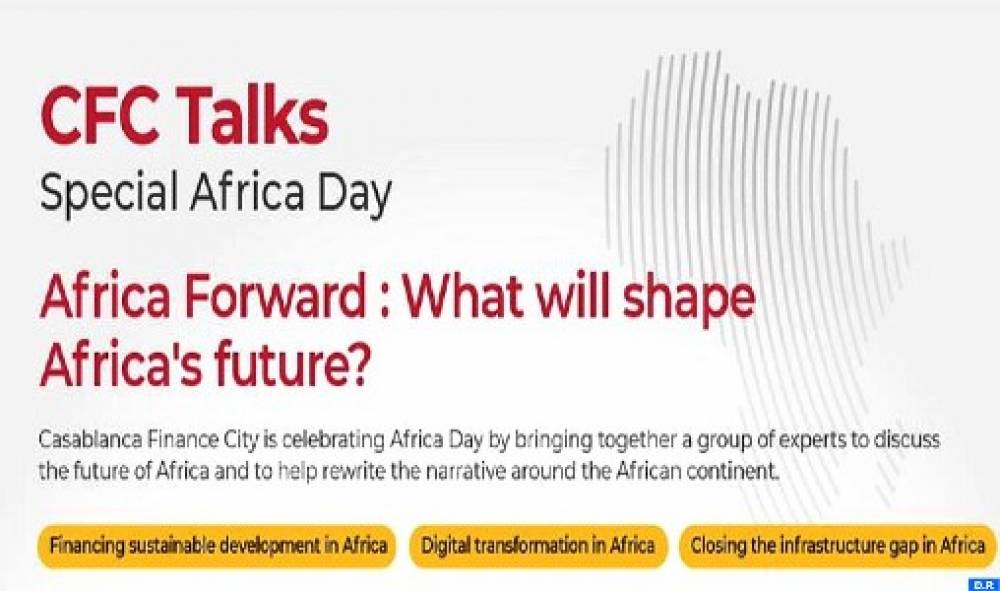 CFC Talks
Special Africa Day

Africa Forward : What will shape Africa's future?

Casablanca Finance City is celebrating Africa Day by bringing together a group of experts to discuss the future of Africa and to help rewrite the narrative around the African continent.

Financing sustainable development in Africa

Digital transformation in Africa

Closing the infrastructure gap in Africa

D.R